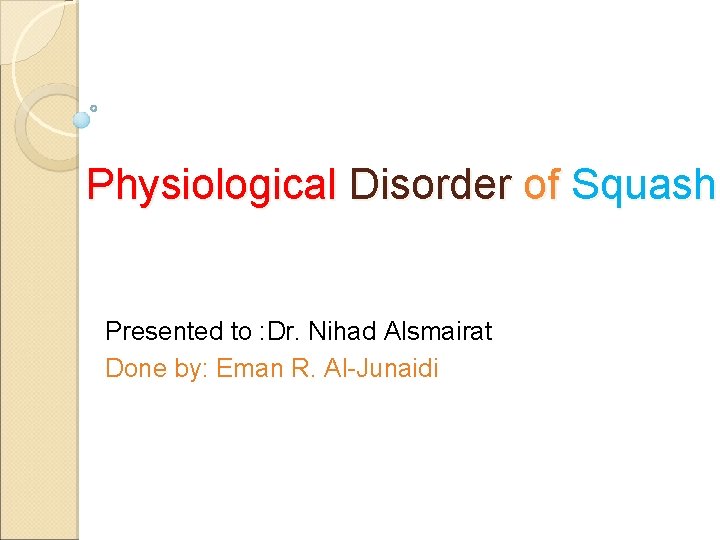 Physiological Disorder of Squash

Presented to :Dr. Nihad Alsmairat
Done by: Eman R. Al-Junaidi